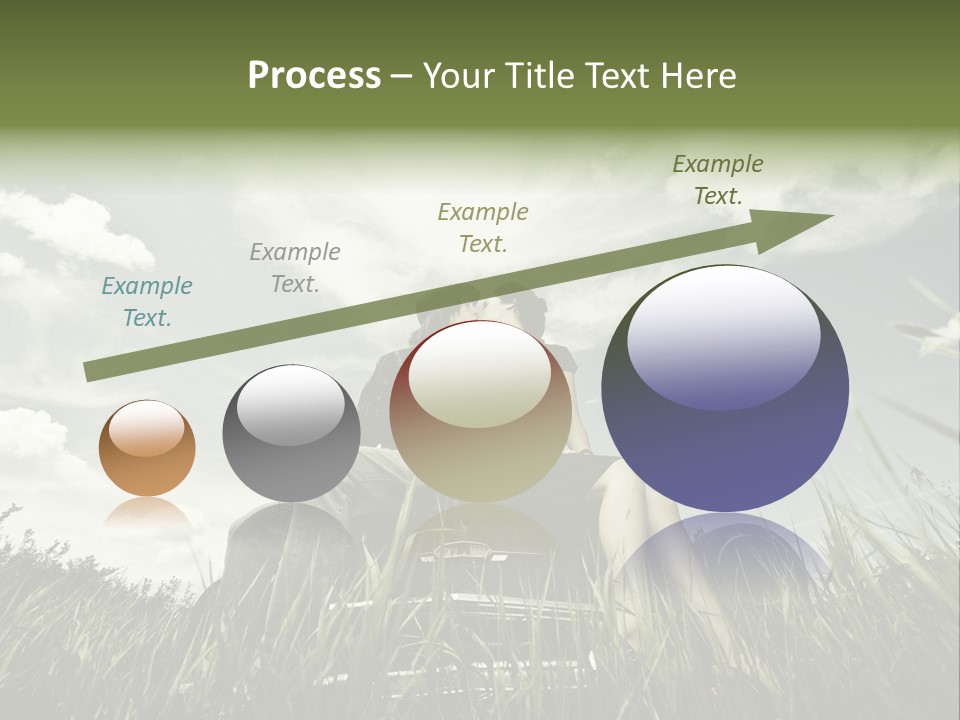 Process – Your Title Text Here

Example Text.

Example Text.

Example Text.

Example Text.